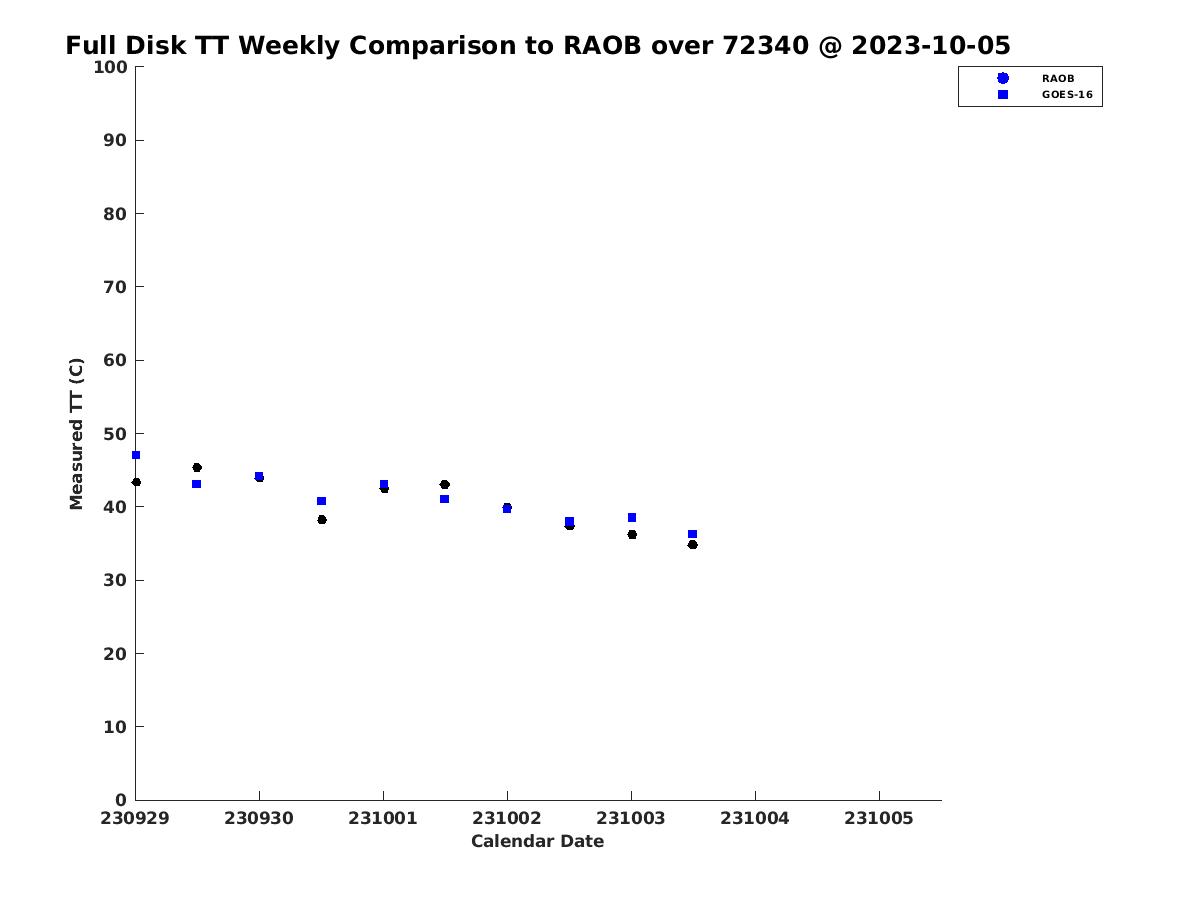 Full Disk TT Weekly Comparison to RAOB over 72340 @ 2023-10-05

RAOB
GOES-16

Measured TT (C)

100
90
80
70
60
50
40
30
20
10
0

230929
230930
231001
231002
231003
231004
231005

Calendar Date